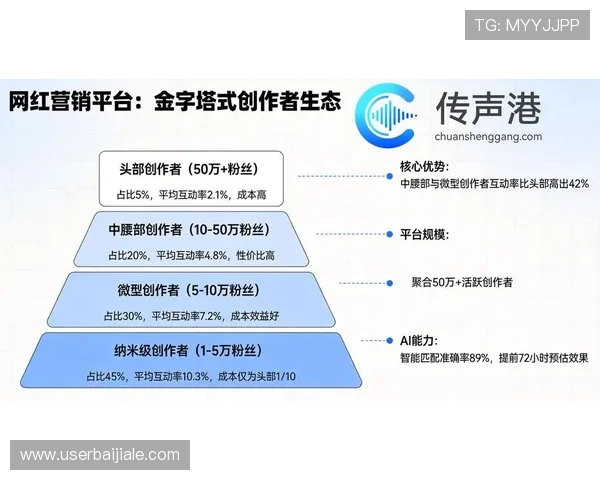 TG: MYYJJPP

网红营销平台：金字塔式创作者生态

传声港
chuanshenggang.com

头部创作者（50万+粉丝）
占比5%，平均互动率2.1%，成本高

中腰部创作者（10-50万粉丝）
占比20%，平均互动率4.8%，性价比高

微型创作者（5-10万粉丝）
占比30%，平均互动率7.2%，成本效益好

纳米级创作者（1-5万粉丝）
占比45%，平均互动率10.3%，成本仅为头部1/10

核心优势：
中腰部与微型创作者互动率比头部高出42%

平台规模：

聚合50万+活跃创作者

AI能力：
智能匹配准确率89%，提前72小时预估效果

www.userbaijiale.com